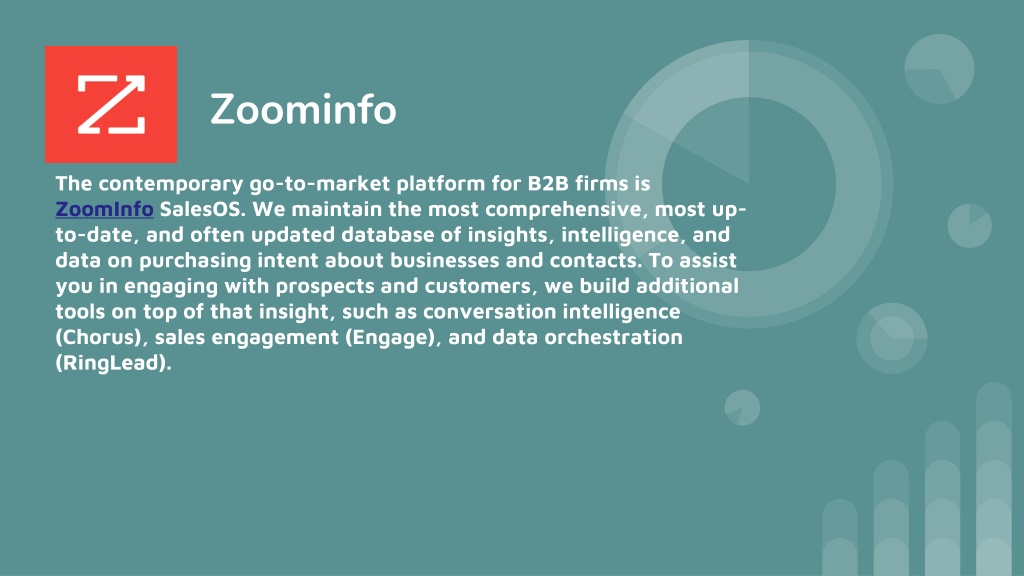 Zoominfo

The contemporary go-to-market platform for B2B firms is ZoomInfo SalesOS. We maintain the most comprehensive, most up-to-date, and often updated database of insights, intelligence, and data on purchasing intent about businesses and contacts. To assist you in engaging with prospects and customers, we build additional tools on top of that insight, such as conversation intelligence (Chorus), sales engagement (Engage), and data orchestration (RingLead).